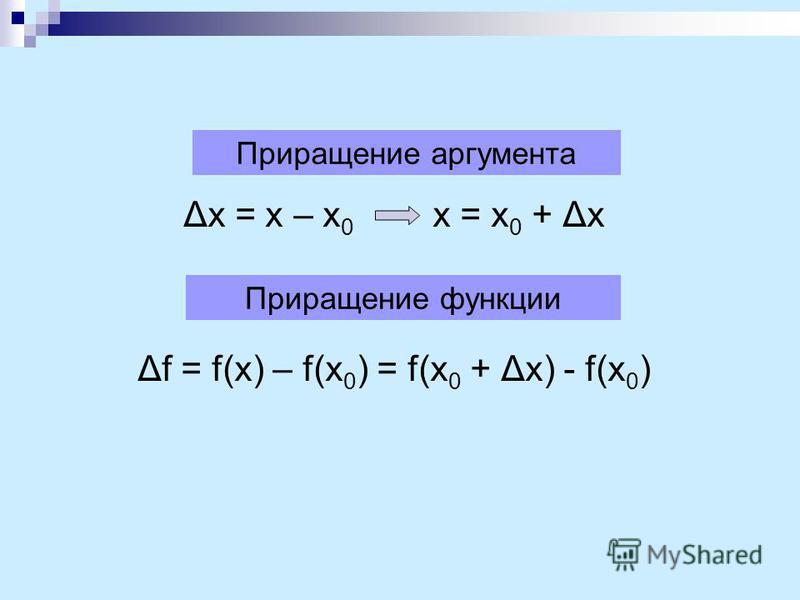 Приращение аргумента

$\Delta x = x - x_0 \Rightarrow x = x_0 + \Delta x$

Приращение функции

$\Delta f = f(x) - f(x_0) = f(x_0 + \Delta x) - f(x_0)$

MyShared